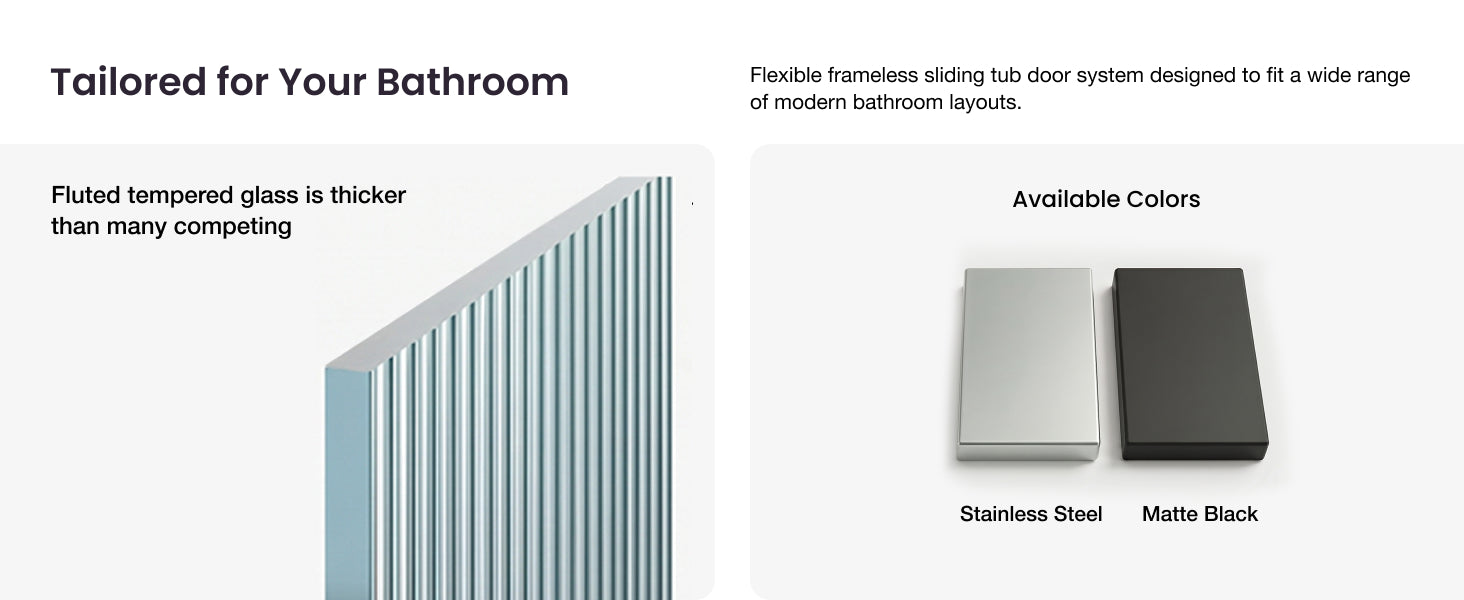 Tailored for Your Bathroom

Flexible frameless sliding tub door system designed to fit a wide range of modern bathroom layouts.

Fluted tempered glass is thicker than many competing

Available Colors

Stainless Steel

Matte Black